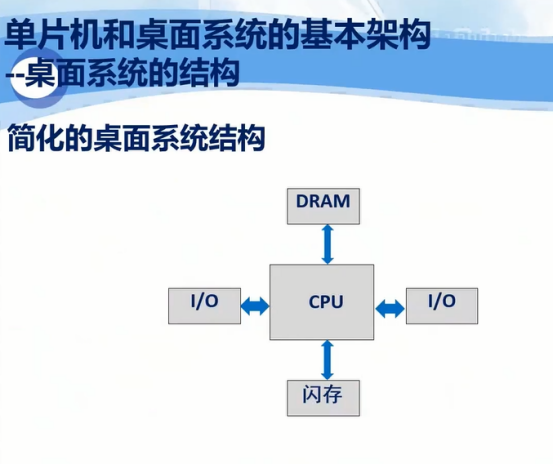 单片机和桌面系统的基本架构
--桌面系统的结构

简化的桌面系统结构

DRAM

I/O

CPU

I/O

闪存